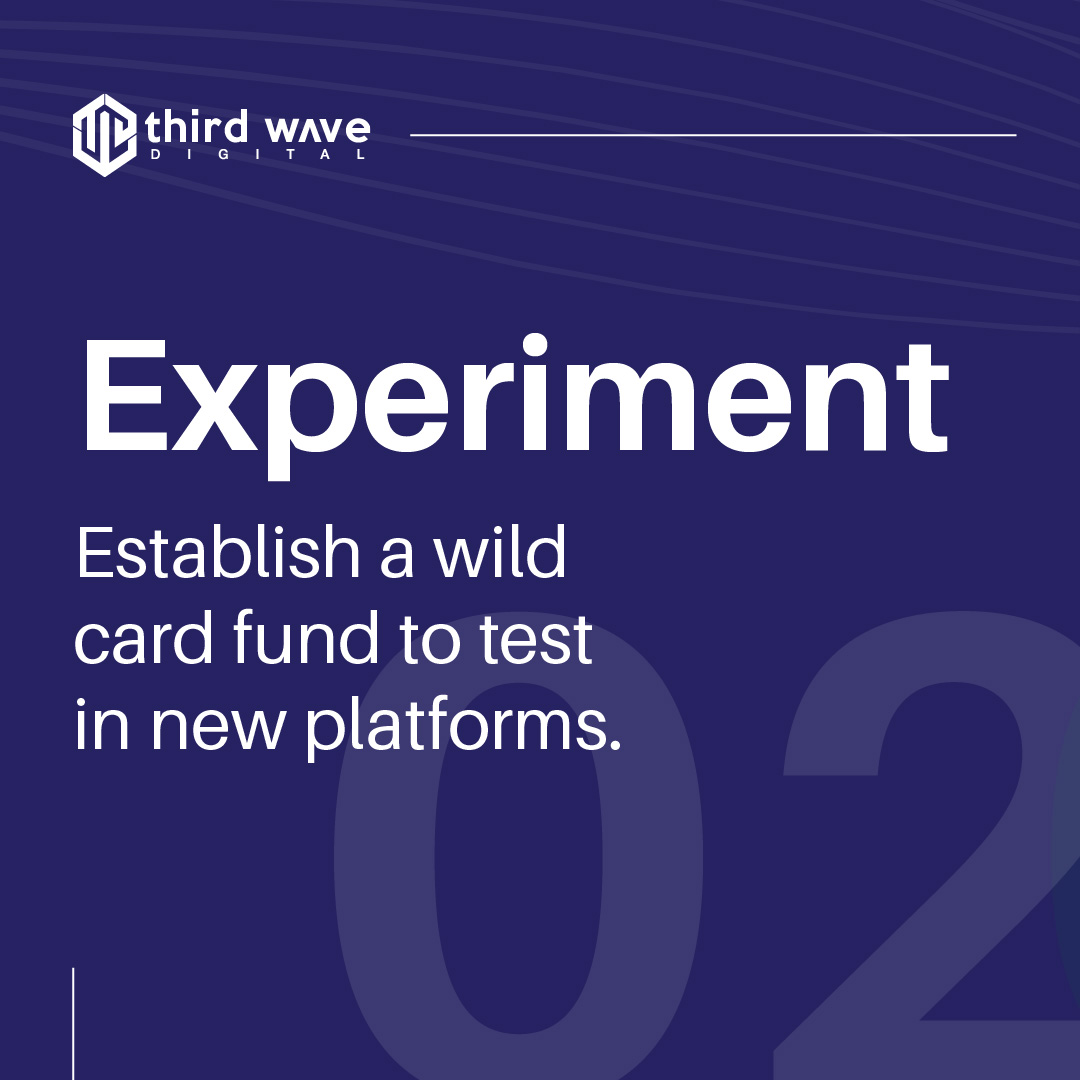 third wave
DIGITAL

Experiment

Establish a wild card fund to test in new platforms.

02